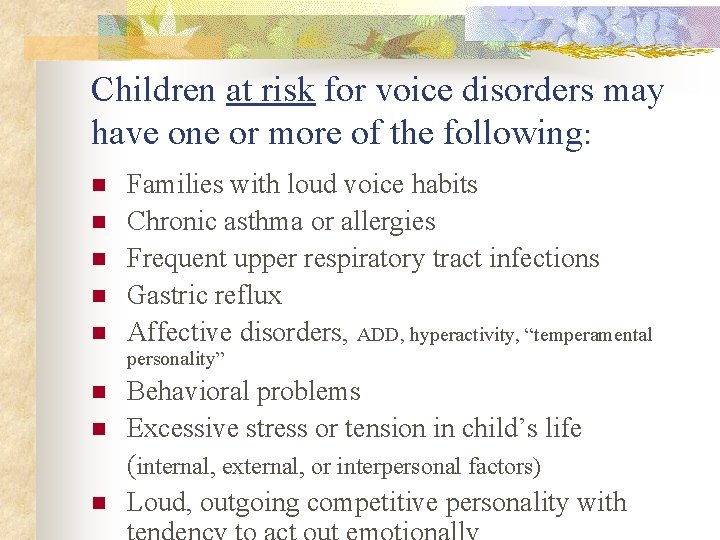 Children at risk for voice disorders may have one or more of the following:

- Families with loud voice habits
- Chronic asthma or allergies
- Frequent upper respiratory tract infections
- Gastric reflux
- Affective disorders, ADD, hyperactivity, “temperamental personality”
- Behavioral problems
- Excessive stress or tension in child’s life (internal, external, or interpersonal factors)
- Loud, outgoing competitive personality with tendency to act out emotionally